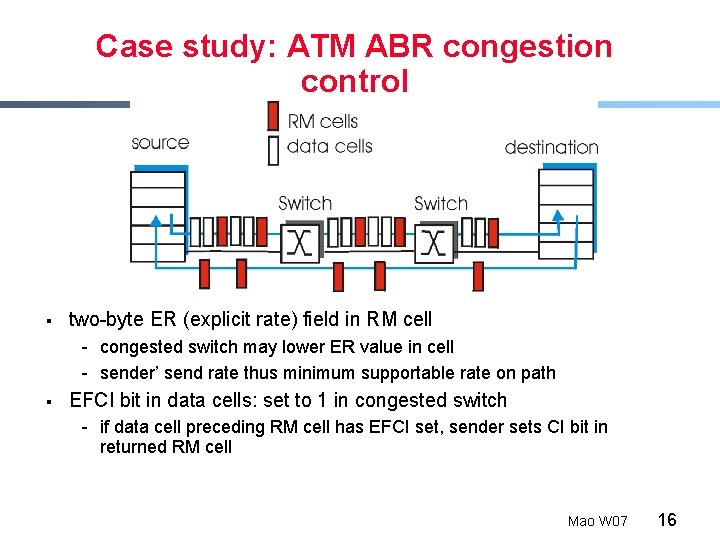 Case study: ATM ABR congestion control

RM cells
data cells

source

destination

Switch

Switch

▪ two-byte ER (explicit rate) field in RM cell
- congested switch may lower ER value in cell
- sender' send rate thus minimum supportable rate on path

▪ EFCI bit in data cells: set to 1 in congested switch
- if data cell preceding RM cell has EFCI set, sender sets CI bit in returned RM cell

Mao W07

16